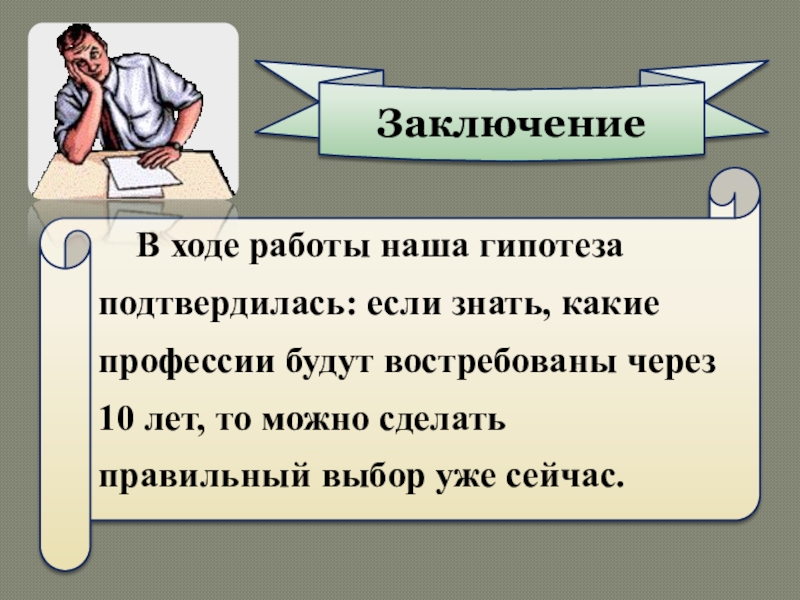 Заключение

В ходе работы наша гипотеза подтвердилась: если знать, какие профессии будут востребованы через 10 лет, то можно сделать правильный выбор уже сейчас.